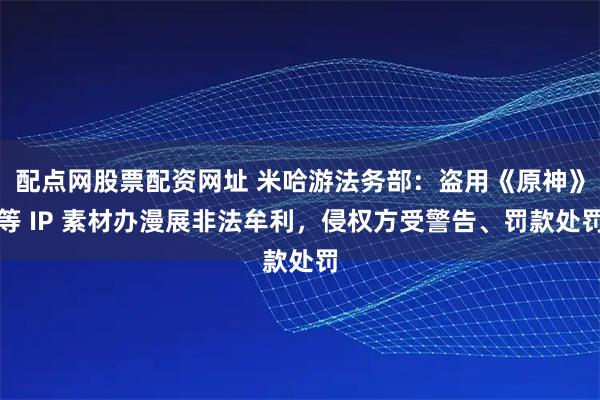 配点网股票配资网址 米哈游法务部：盗用《原神》等 IP 素材办漫展非法牟利，侵权方受警告、罚款处罚款处罚